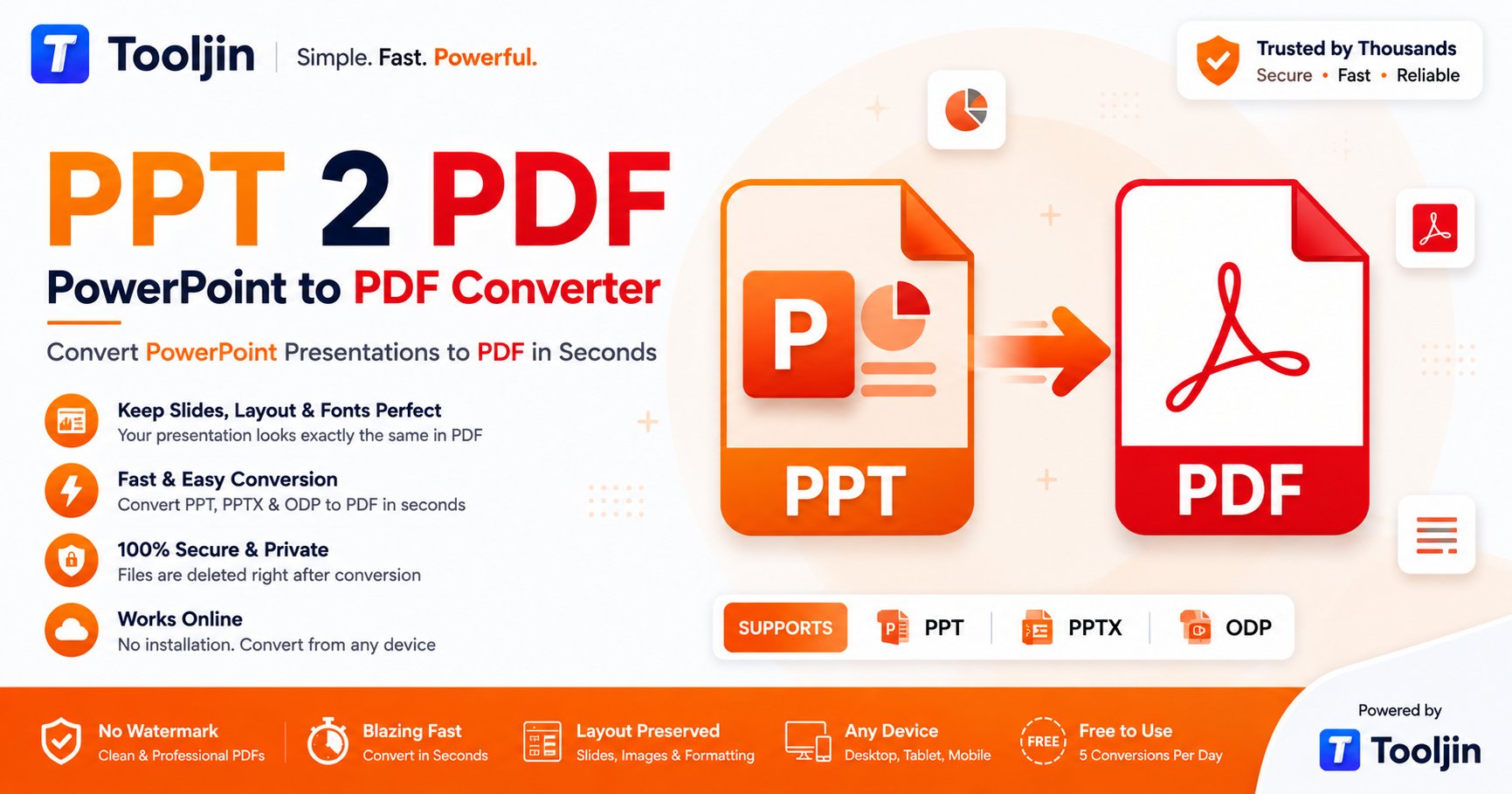 T Tooljin | Simple. Fast. Powerful.

Trusted by Thousands
Secure • Fast • Reliable

PPT 2 PDF

PowerPoint to PDF Converter

Convert PowerPoint Presentations to PDF in Seconds

Keep Slides, Layout & Fonts Perfect
Your presentation looks exactly the same in PDF

Fast & Easy Conversion
Convert PPT, PPTX & ODP to PDF in seconds

100% Secure & Private
Files are deleted right after conversion

Works Online
No installation. Convert from any device

P

PPT

PDF

SUPPORTS PPT | PPTX | ODP

No Watermark
Clean & Professional PDFs

Blazing Fast
Convert in Seconds

Layout Preserved
Slides, Images & Formatting

Any Device
Desktop, Tablet, Mobile

FREE
Free to Use
5 Conversions Per Day

Powered by
T Tooljin